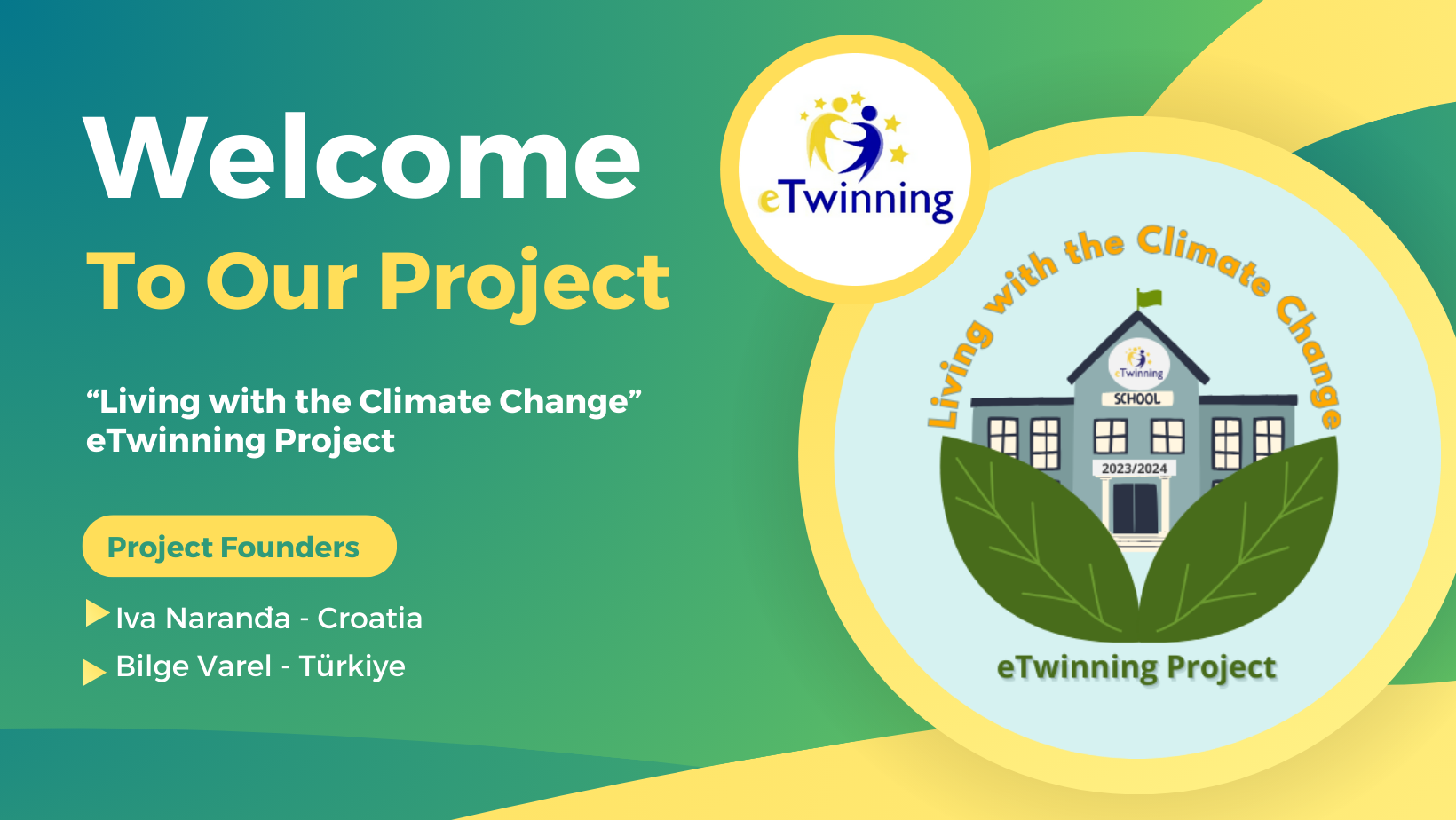 Welcome
To Our Project

“Living with the Climate Change”
eTwinning Project

Project Founders

Iva Naranđa - Croatia
Bilge Varel - Türkiye

eTwinning

Living with the Climate Change

eTwinning

SCHOOL

2023/2024

eTwinning Project